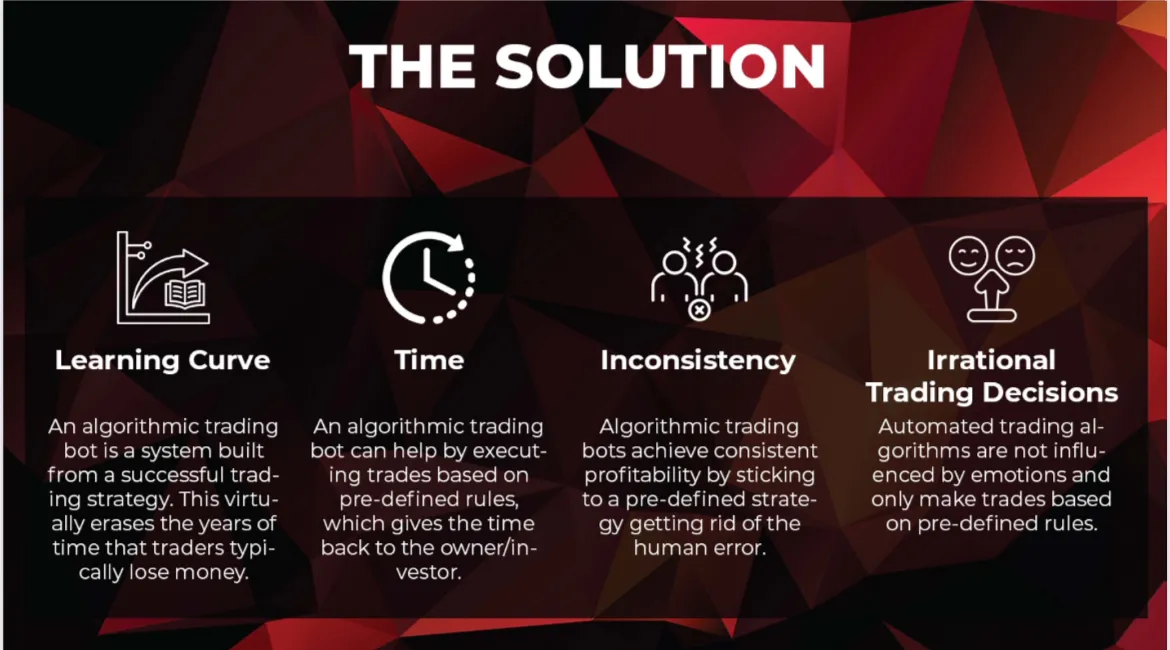 THE SOLUTION

Learning Curve

An algorithmic trading bot is a system built from a successful trading strategy. This virtually erases the years of time that traders typically lose money.

Time

An algorithmic trading bot can help by executing trades based on pre-defined rules, which gives the time back to the owner/investor.

Inconsistency

Algorithmic trading bots achieve consistent profitability by sticking to a pre-defined strategy getting rid of the human error.

Irrational Trading Decisions

Automated trading algorithms are not influenced by emotions and only make trades based on pre-defined rules.